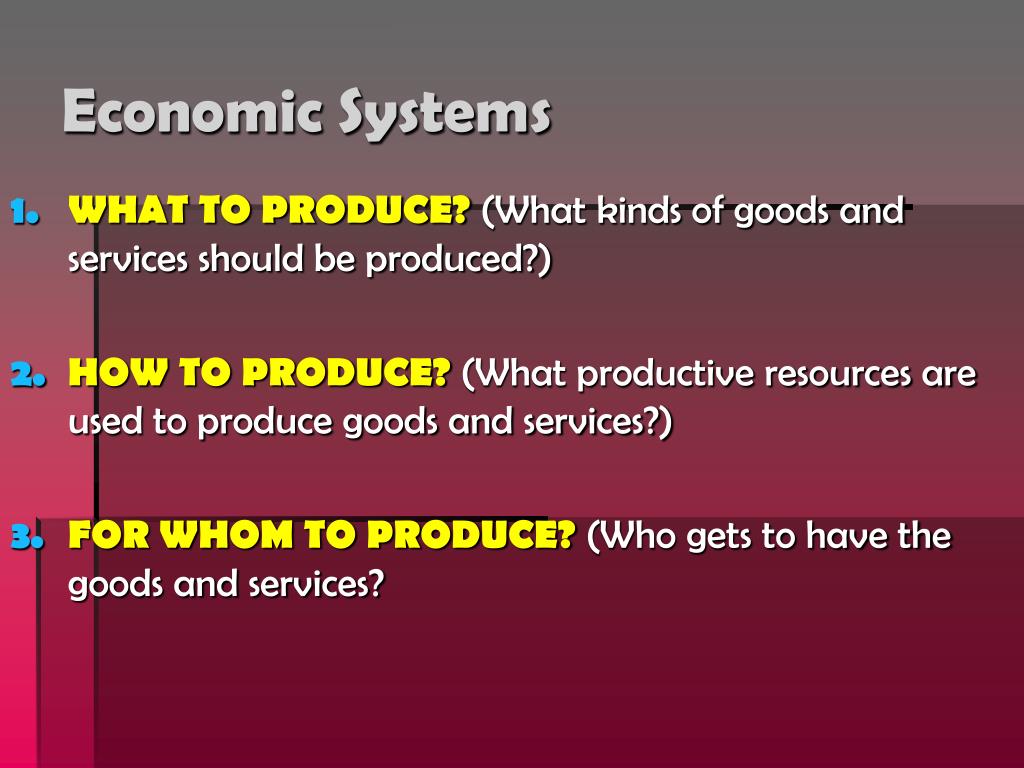 Economic Systems

1. WHAT TO PRODUCE? (What kinds of goods and services should be produced?)

2. HOW TO PRODUCE? (What productive resources are used to produce goods and services?)

3. FOR WHOM TO PRODUCE? (Who gets to have the goods and services?